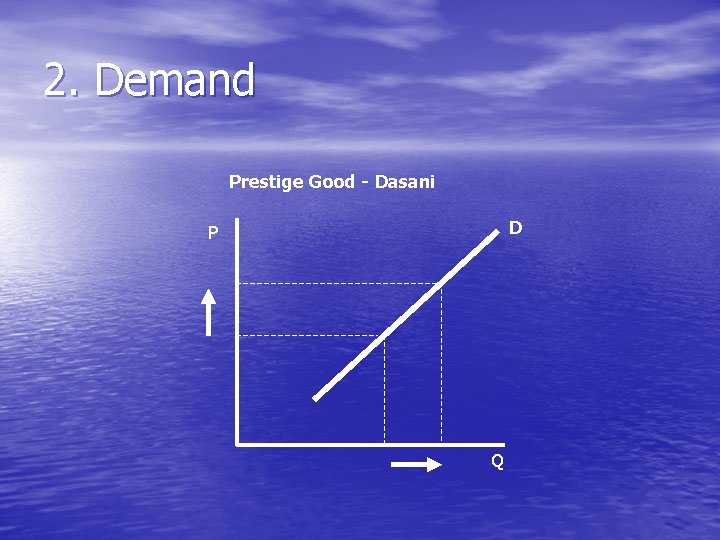 2. Demand

Prestige Good - Dasani

P

D

Q